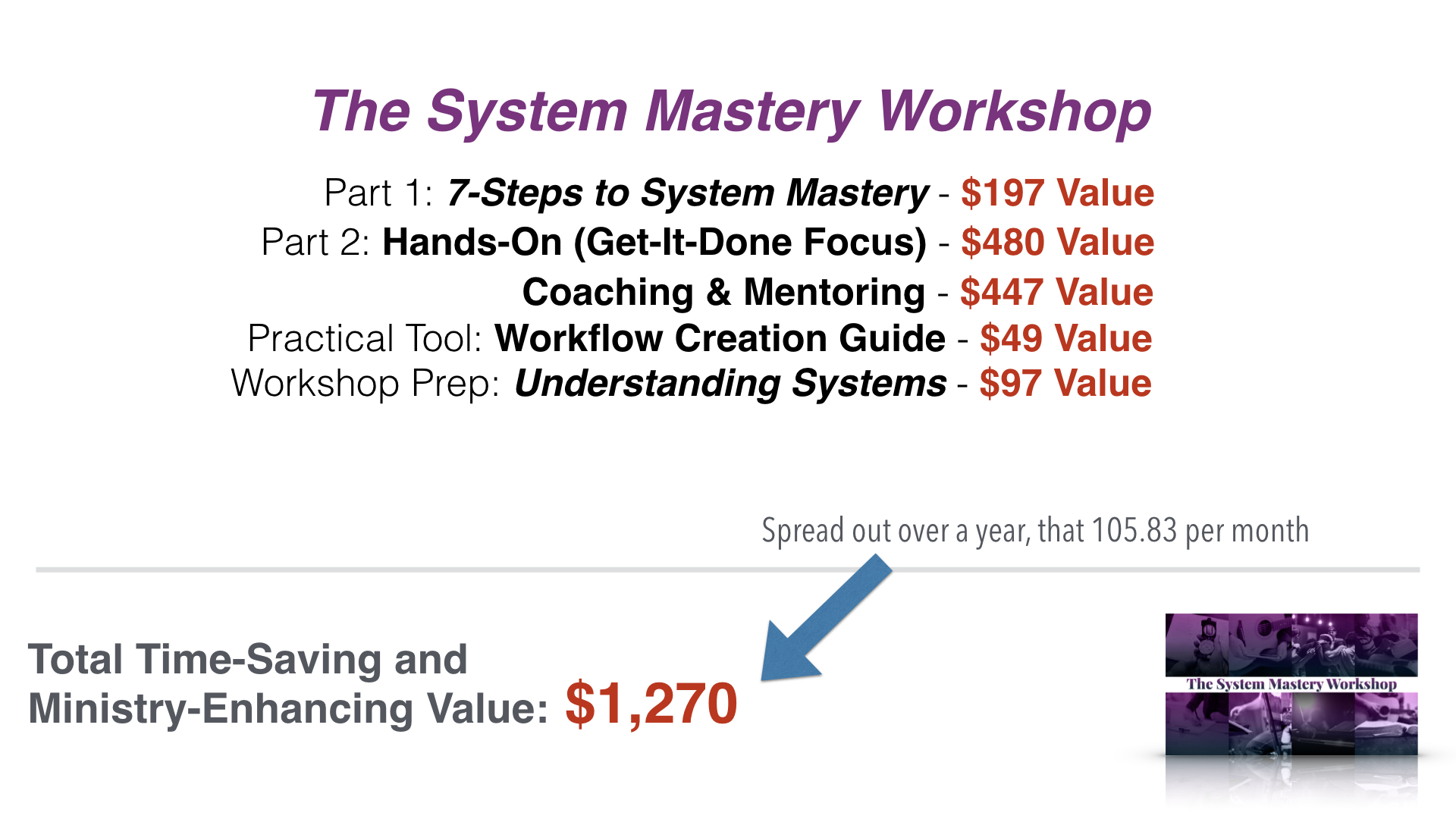 The System Mastery Workshop

Part 1: 7-Steps to System Mastery - \$197 Value
Part 2: Hands-On (Get-It-Done Focus) - \$480 Value
Coaching & Mentoring - \$447 Value
Practical Tool: Workflow Creation Guide - \$49 Value
Workshop Prep: Understanding Systems - \$97 Value

Spread out over a year, that 105.83 per month

Total Time-Saving and Ministry-Enhancing Value: \$1,270

The System Mastery Workshop